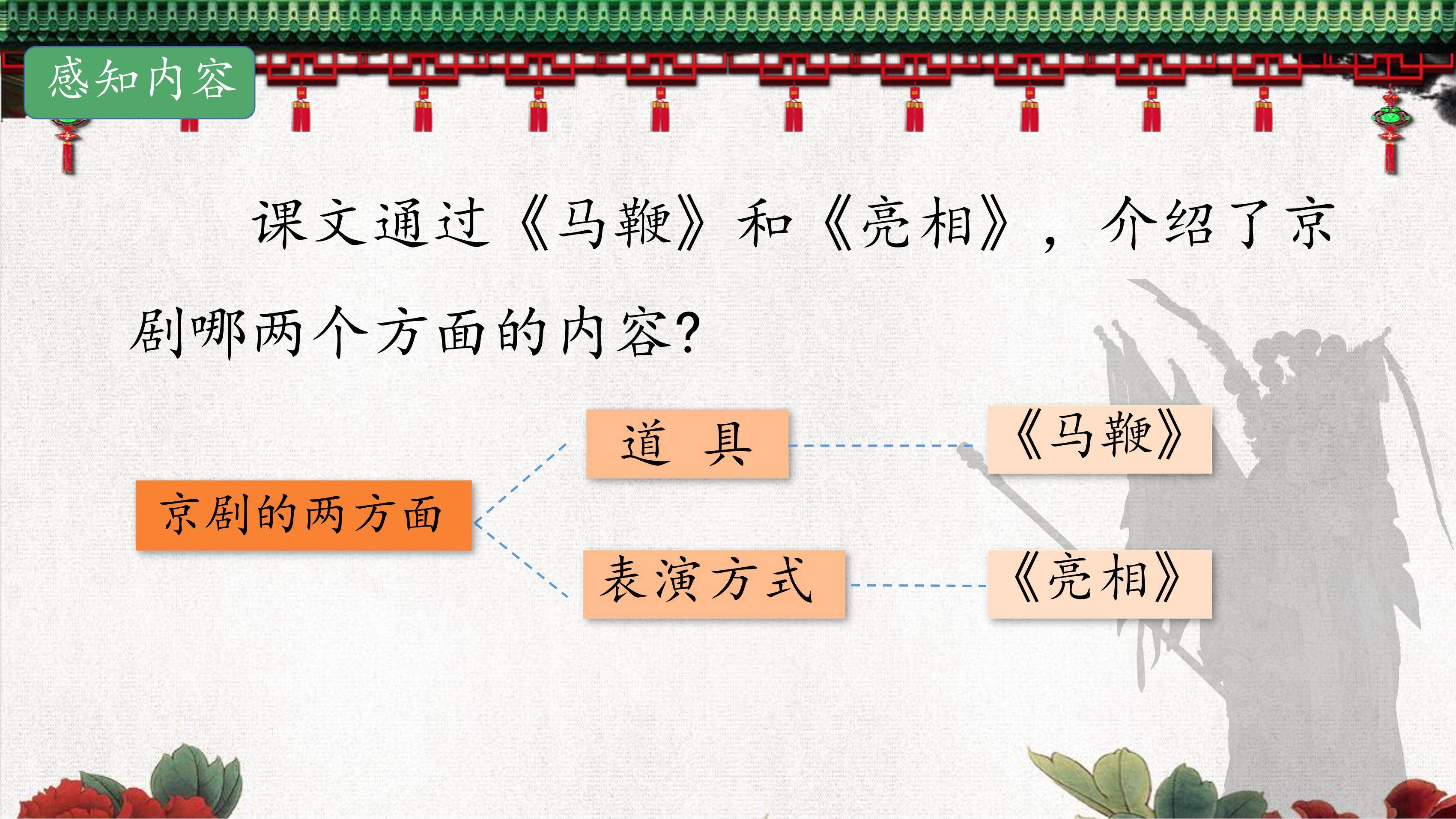 感知内容

课文通过《马鞭》和《亮相》，介绍了京剧哪两个方面的内容？

京剧的两方面

道 具

《马鞭》

表演方式

《亮相》